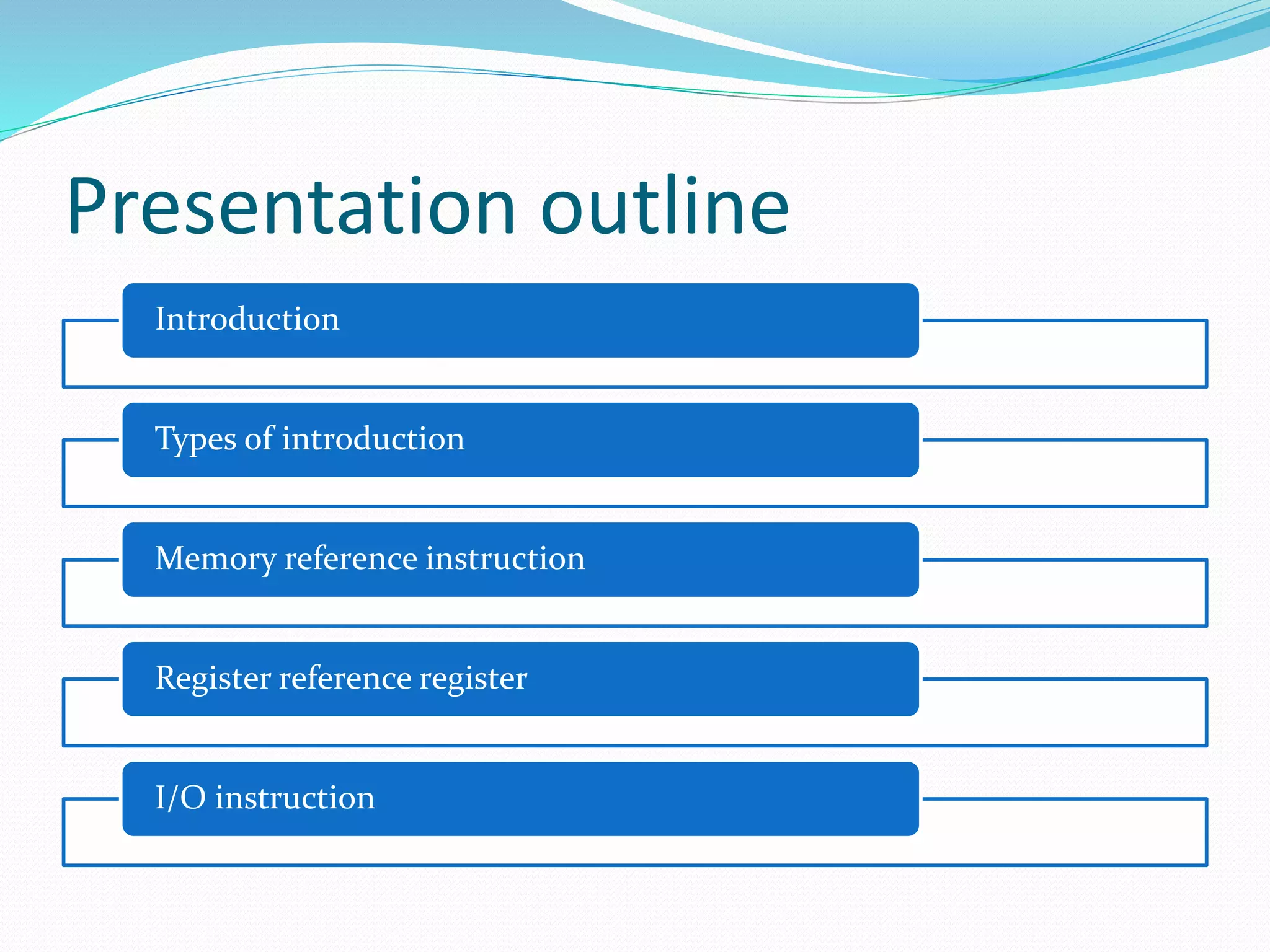 Presentation outline

Introduction

Types of introduction

Memory reference instruction

Register reference register

I/O instruction